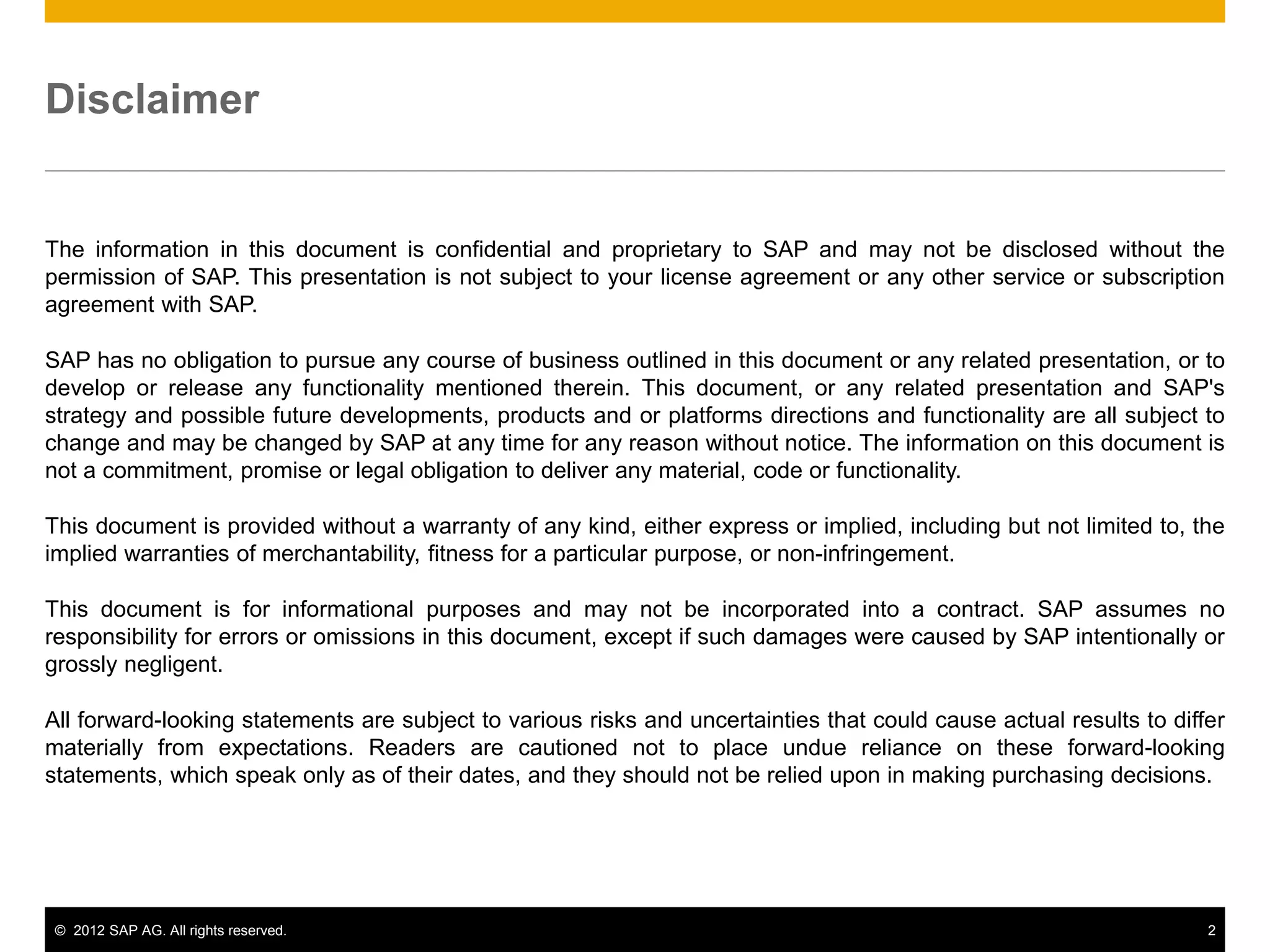 Disclaimer

The information in this document is confidential and proprietary to SAP and may not be disclosed without the permission of SAP. This presentation is not subject to your license agreement or any other service or subscription agreement with SAP.

SAP has no obligation to pursue any course of business outlined in this document or any related presentation, or to develop or release any functionality mentioned therein. This document, or any related presentation and SAP's strategy and possible future developments, products and or platforms directions and functionality are all subject to change and may be changed by SAP at any time for any reason without notice. The information on this document is not a commitment, promise or legal obligation to deliver any material, code or functionality.

This document is provided without a warranty of any kind, either express or implied, including but not limited to, the implied warranties of merchantability, fitness for a particular purpose, or non-infringement.

This document is for informational purposes and may not be incorporated into a contract. SAP assumes no responsibility for errors or omissions in this document, except if such damages were caused by SAP intentionally or grossly negligent.

All forward-looking statements are subject to various risks and uncertainties that could cause actual results to differ materially from expectations. Readers are cautioned not to place undue reliance on these forward-looking statements, which speak only as of their dates, and they should not be relied upon in making purchasing decisions.

© 2012 SAP AG. All rights reserved.

2